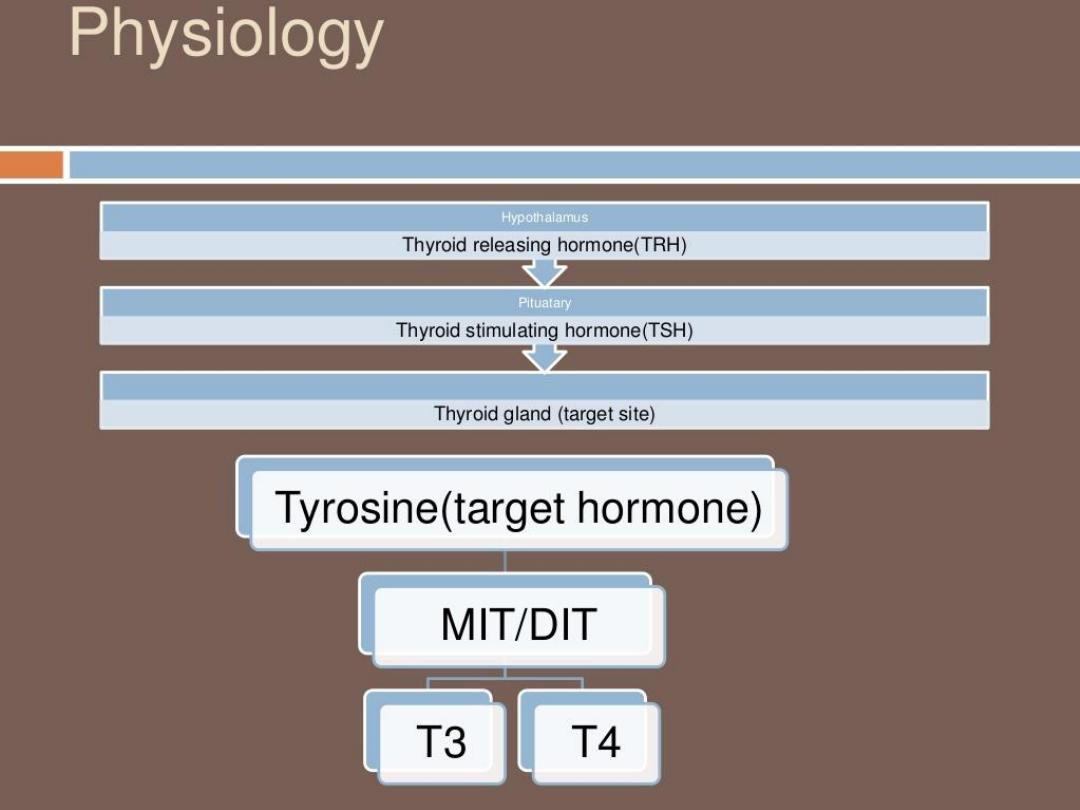 Physiology

Hypothalamus

Thyroid releasing hormone(TRH)

Pituatary

Thyroid stimulating hormone(TSH)

Thyroid gland (target site)

Tyrosine(target hormone)

MIT/DIT

T3

T4